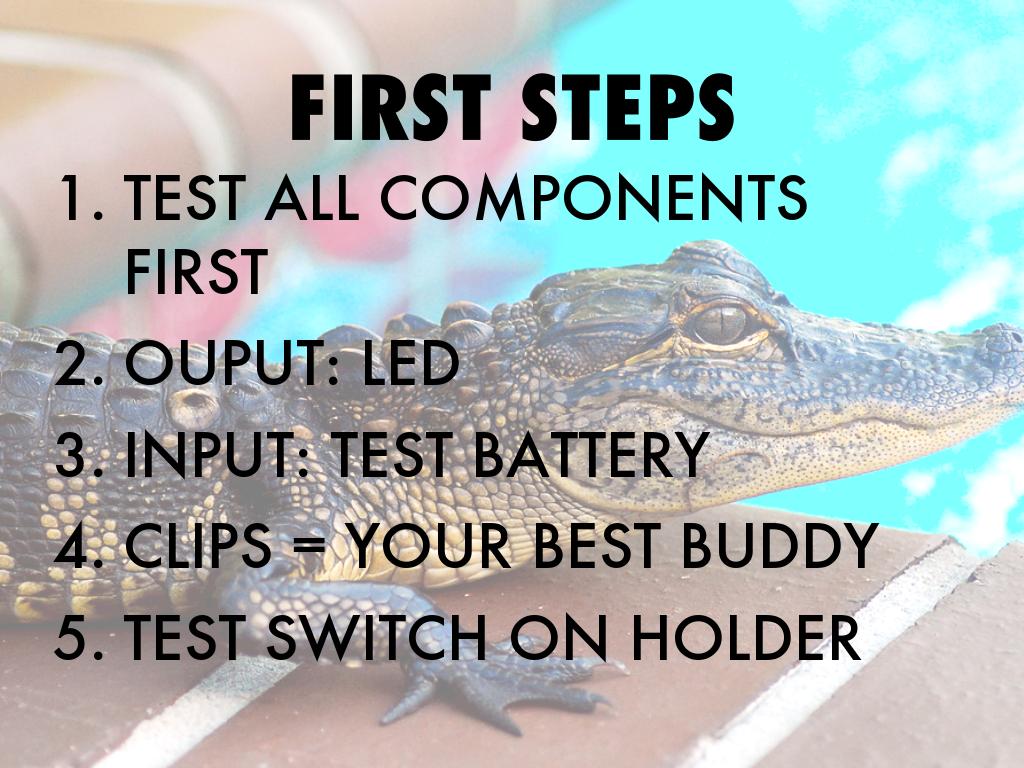 FIRST STEPS

1. TEST ALL COMPONENTS FIRST
2. OUPUT: LED
3. INPUT: TEST BATTERY
4. CLIPS = YOUR BEST BUDDY
5. TEST SWITCH ON HOLDER